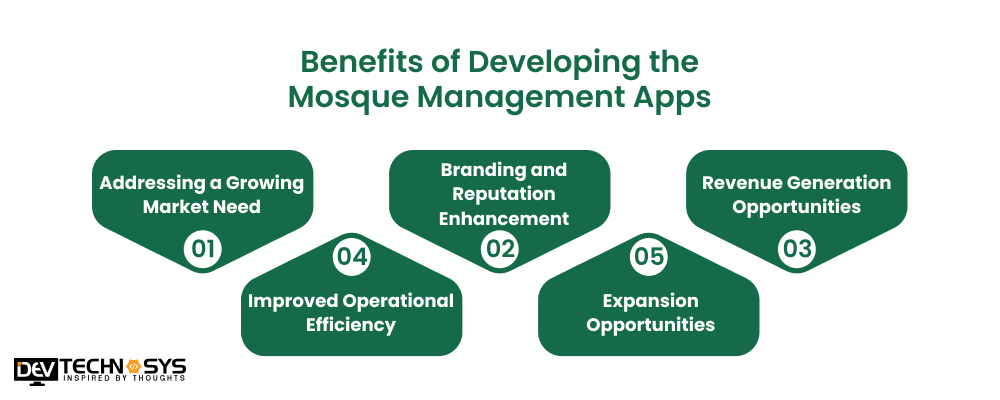 Benefits of Developing the Mosque Management Apps

Addressing a Growing Market Need

01

Branding and Reputation Enhancement

02

Revenue Generation Opportunities

03

04

Improved Operational Efficiency

05

Expansion Opportunities

DEV TECHNOSYS
INSPIRED BY THOUGHTS